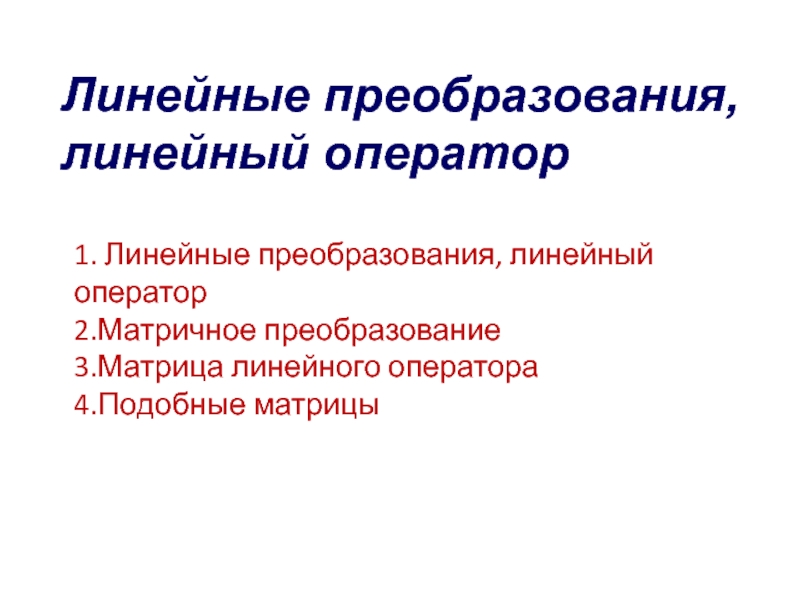 Линейные преобразования, линейный оператор

1. Линейные преобразования, линейный оператор
2.Матричное преобразование
3.Матрица линейного оператора
4.Подобные матрицы